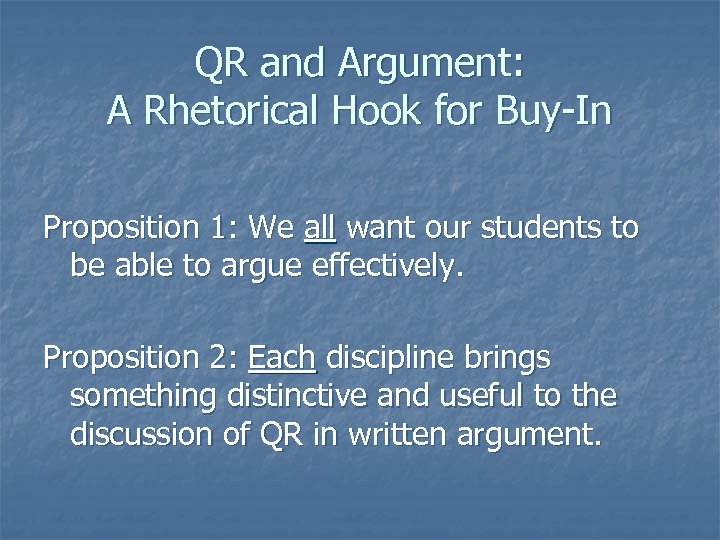 QR and Argument:
A Rhetorical Hook for Buy-In

Proposition 1: We all want our students to be able to argue effectively.

Proposition 2: Each discipline brings something distinctive and useful to the discussion of QR in written argument.